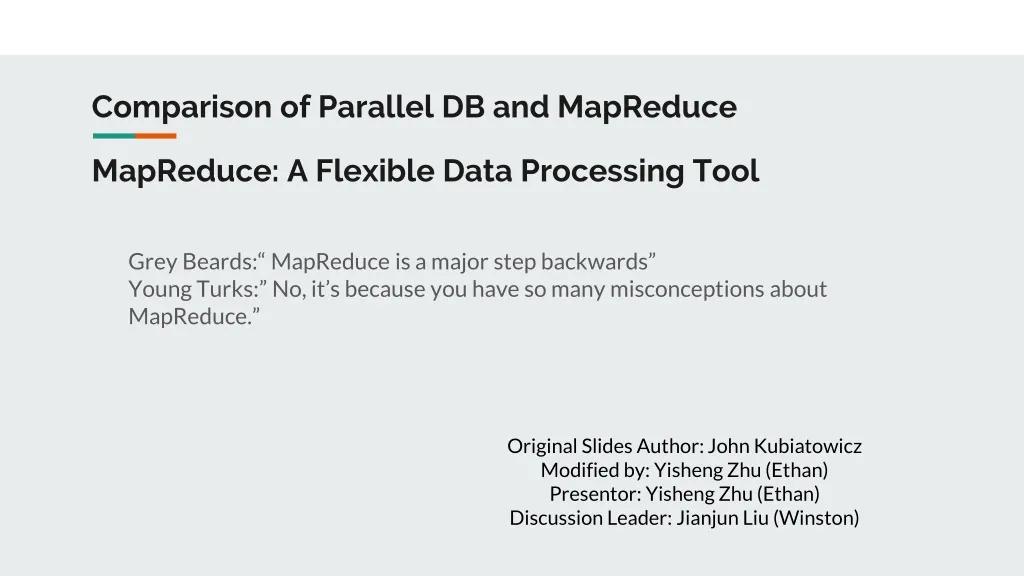 Comparison of Parallel DB and MapReduce

MapReduce: A Flexible Data Processing Tool

Grey Beards:“ MapReduce is a major step backwards”
Young Turks:” No, it’s because you have so many misconceptions about MapReduce.”

Original Slides Author: John Kubiatowicz
Modified by: Yisheng Zhu (Ethan)
Presentor: Yisheng Zhu (Ethan)
Discussion Leader: Jianjun Liu (Winston)